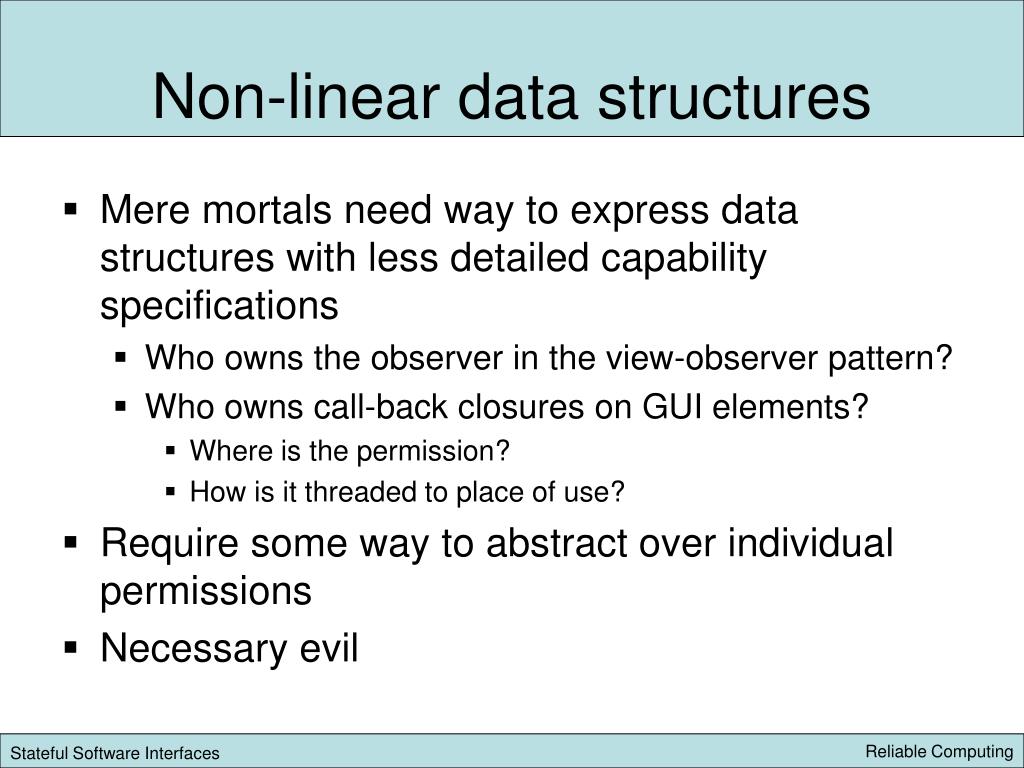 Non-linear data structures

▪ Mere mortals need way to express data structures with less detailed capability specifications
  ▪ Who owns the observer in the view-observer pattern?
  ▪ Who owns call-back closures on GUI elements?
    ▪ Where is the permission?
    ▪ How is it threaded to place of use?
▪ Require some way to abstract over individual permissions
▪ Necessary evil

Stateful Software Interfaces

Reliable Computing